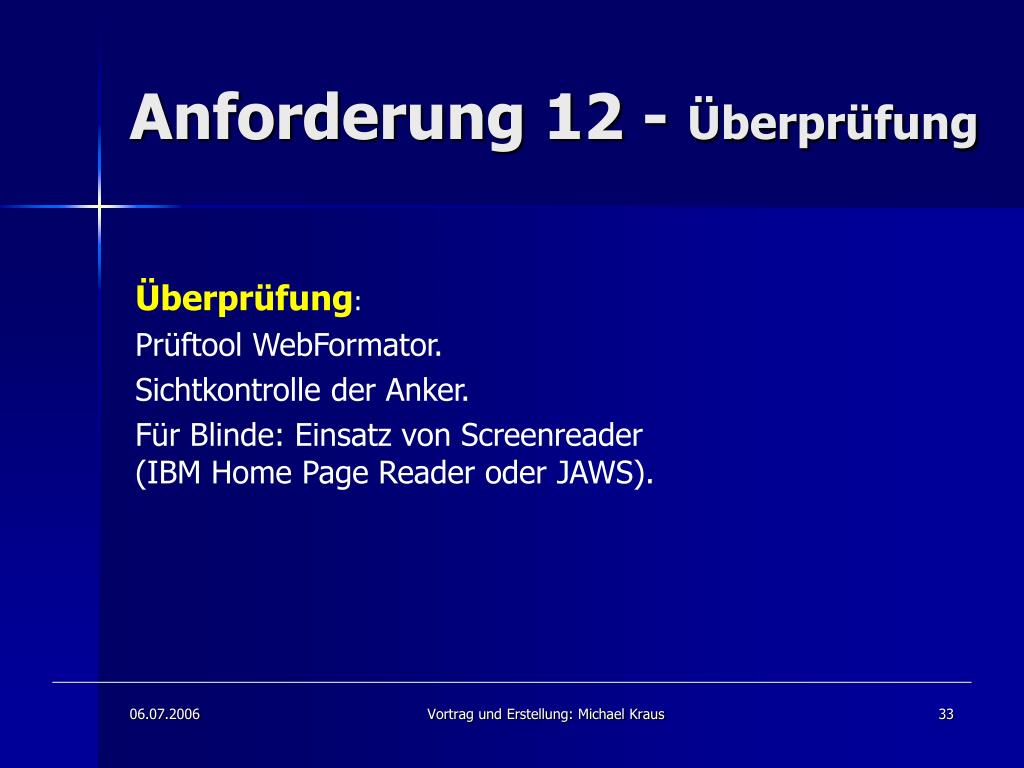 Anforderung 12 - Überprüfung

Überprüfung:

Prüftool WebFormator.

Sichtkontrolle der Anker.

Für Blinde: Einsatz von Screenreader (IBM Home Page Reader oder JAWS).

06.07.2006

Vortrag und Erstellung: Michael Kraus

33